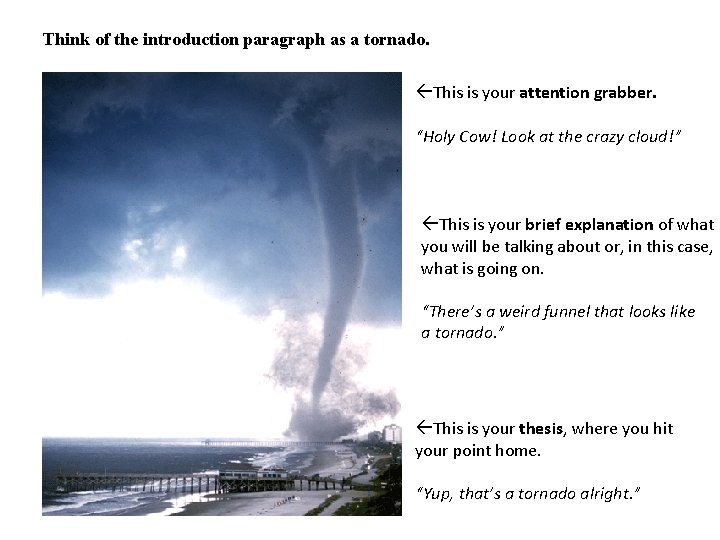 Think of the introduction paragraph as a tornado.

←This is your attention grabber.

"Holy Cow! Look at the crazy cloud!"

←This is your brief explanation of what you will be talking about or, in this case, what is going on.

"There's a weird funnel that looks like a tornado."

←This is your thesis, where you hit your point home.

"Yup, that's a tornado alright."